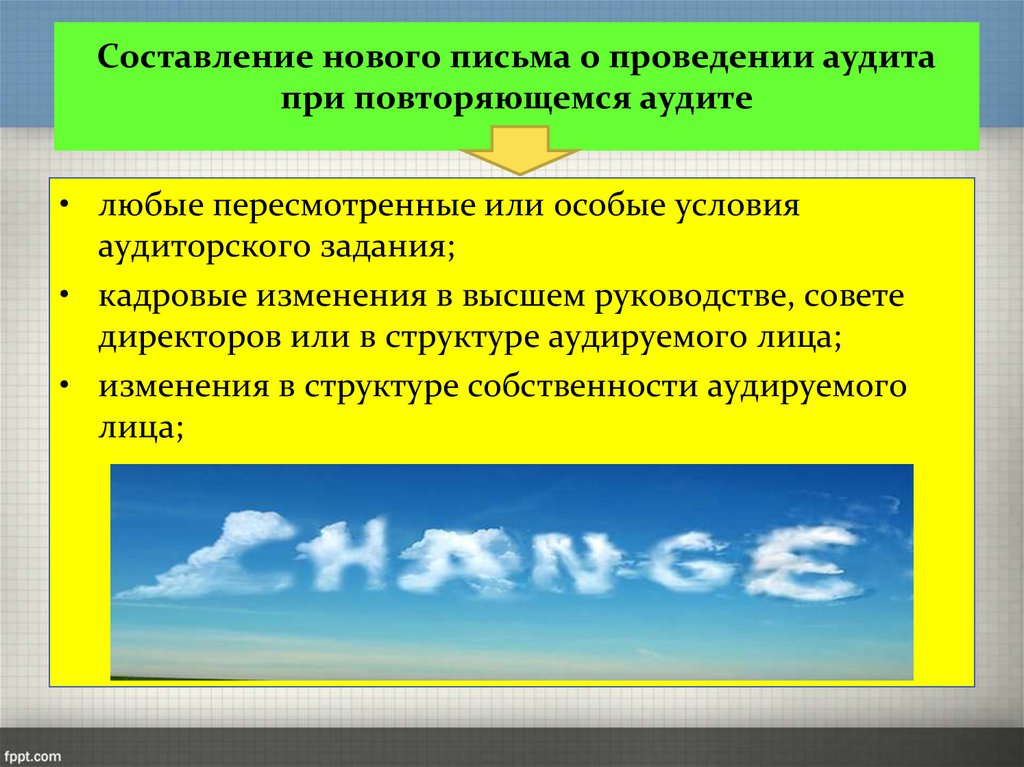 Составление нового письма о проведении аудита при повторяющемся аудите

• любые пересмотренные или особые условия аудиторского задания;
• кадровые изменения в высшем руководстве, совете директоров или в структуре аудируемого лица;
• изменения в структуре собственности аудируемого лица;

CHANGE

fppt.com